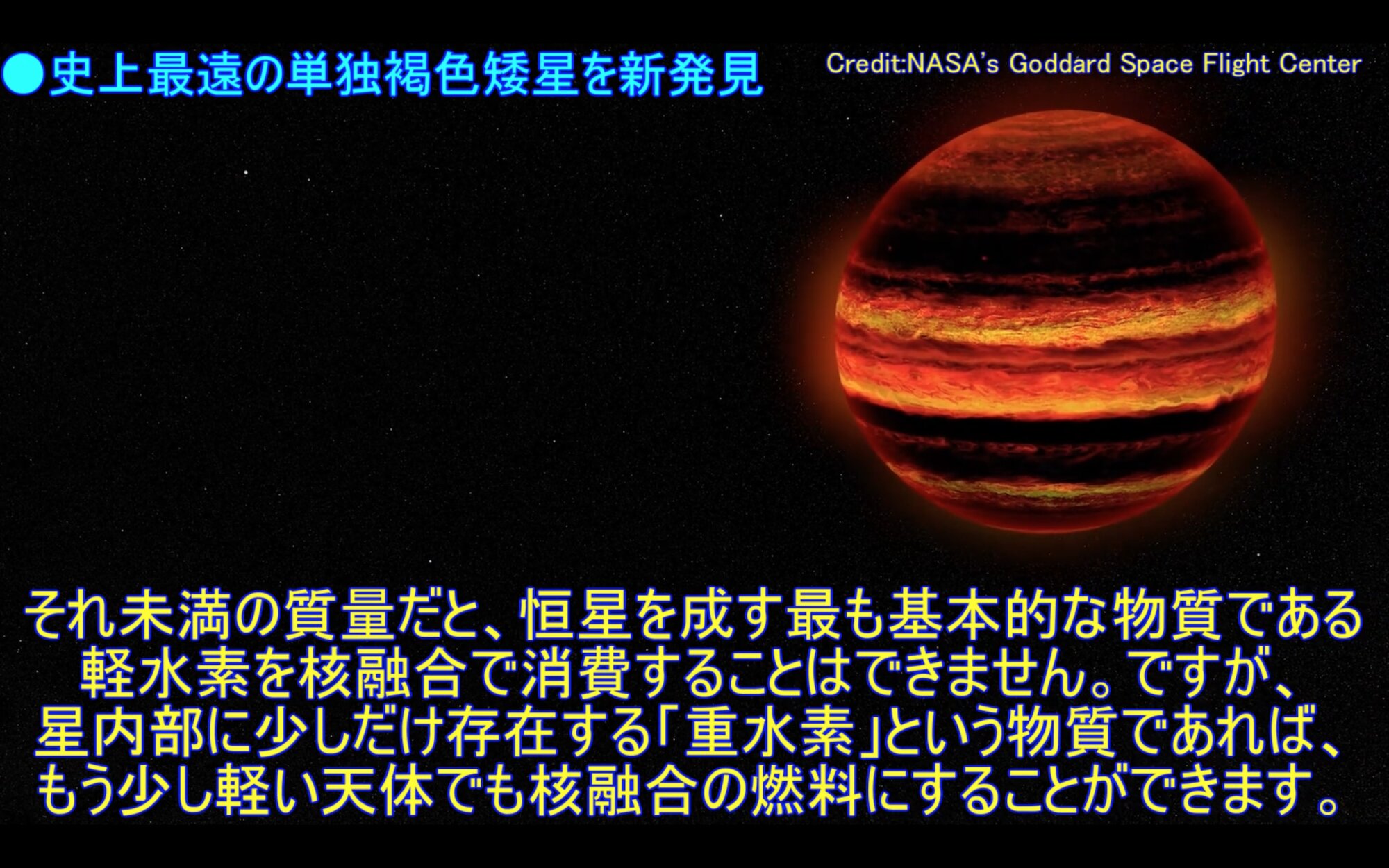 ●史上最遠の単独褐色矮星を新発見

Credit:NASA's Goddard Space Flight Center

それ未満の質量だと、恒星を成す最も基本的な物質である軽水素を核融合で消費することはできません。ですが、星内部に少しだけ存在する「重水素」という物質であれば、もう少し軽い天体でも核融合の燃料にすることができます。